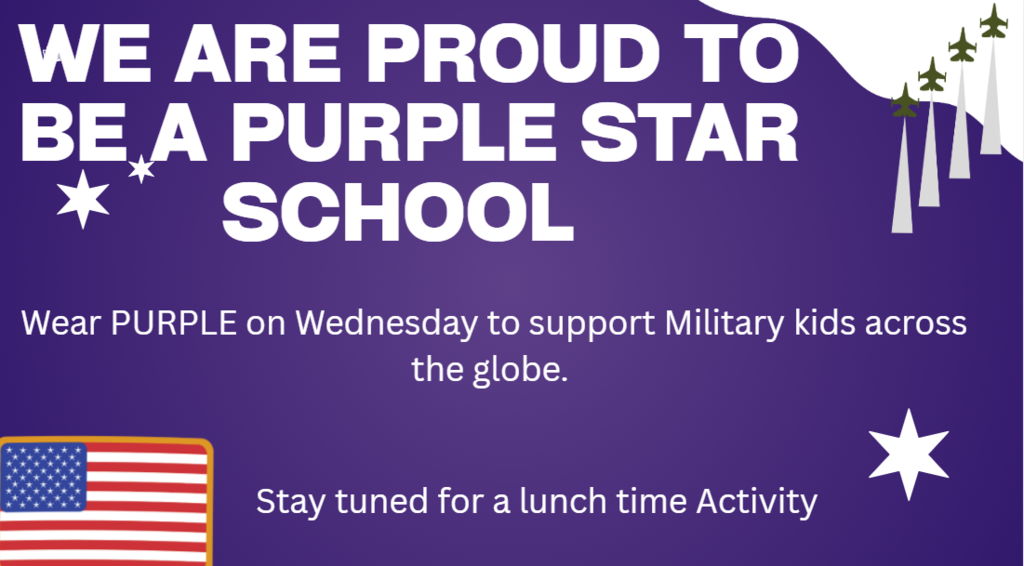 WE ARE PROUD TO BE A PURPLE STAR SCHOOL

Wear PURPLE on Wednesday to support Military kids across the globe.

Stay tuned for a lunch time Activity